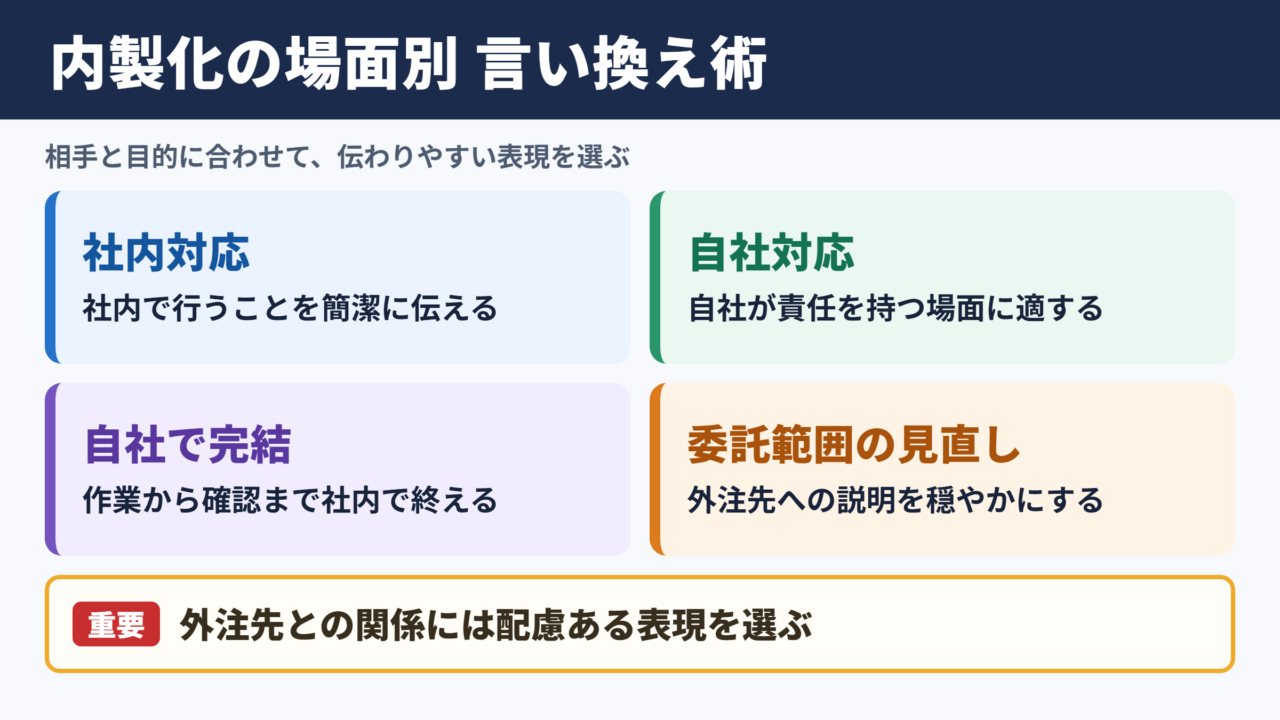 内製化の場面別 言い換え術

相手と目的に合わせて、伝わりやすい表現を選ぶ

社内対応
社内で行うことを簡潔に伝える

自社対応
自社が責任を持つ場面に適する

自社で完結
作業から確認まで社内で終える

委託範囲の見直し
外注先への説明を穏やかにする

重要 外注先との関係には配慮ある表現を選ぶ